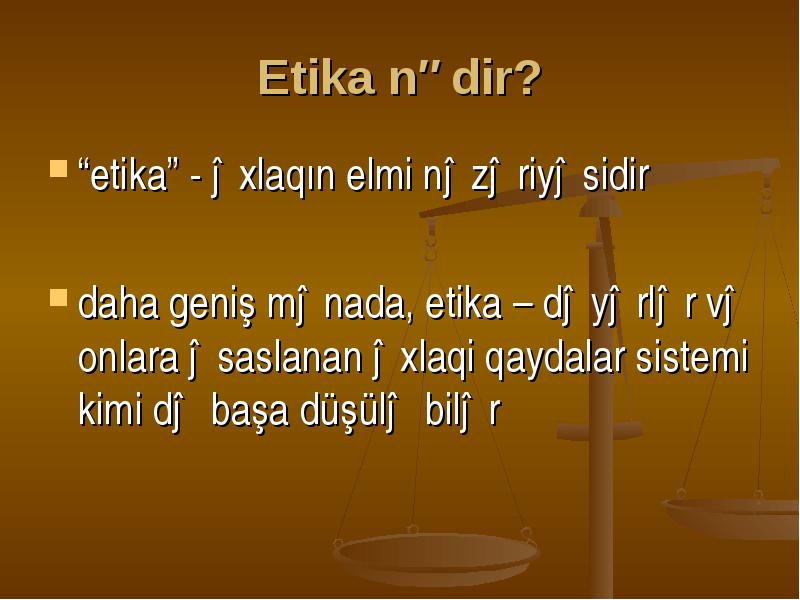 Etika n" dir?

"etika" - ĵ xlaqın elmi nĵ zĵ riyĵ sidir

daha geniş mĵ nada, etika – dĵ yĵ rlĵ r vĵ onlara ĵ saslanan ĵ xlaqi qaydalar sistemi kimi dĵ başa düşülĵ bilĵ r